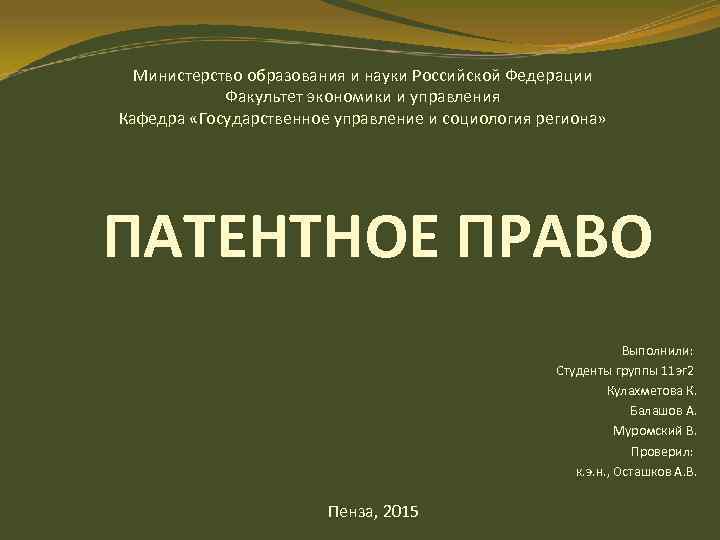 Министерство образования и науки Российской Федерации
Факультет экономики и управления
Кафедра «Государственное управление и социология региона»

ПАТЕНТНОЕ ПРАВО

Выполнили:
Студенты группы 11эг2
Кулахметова К.
Балашов А.
Муромский В.
Проверил:
к.э.н., Осташков А.В.

Пенза, 2015